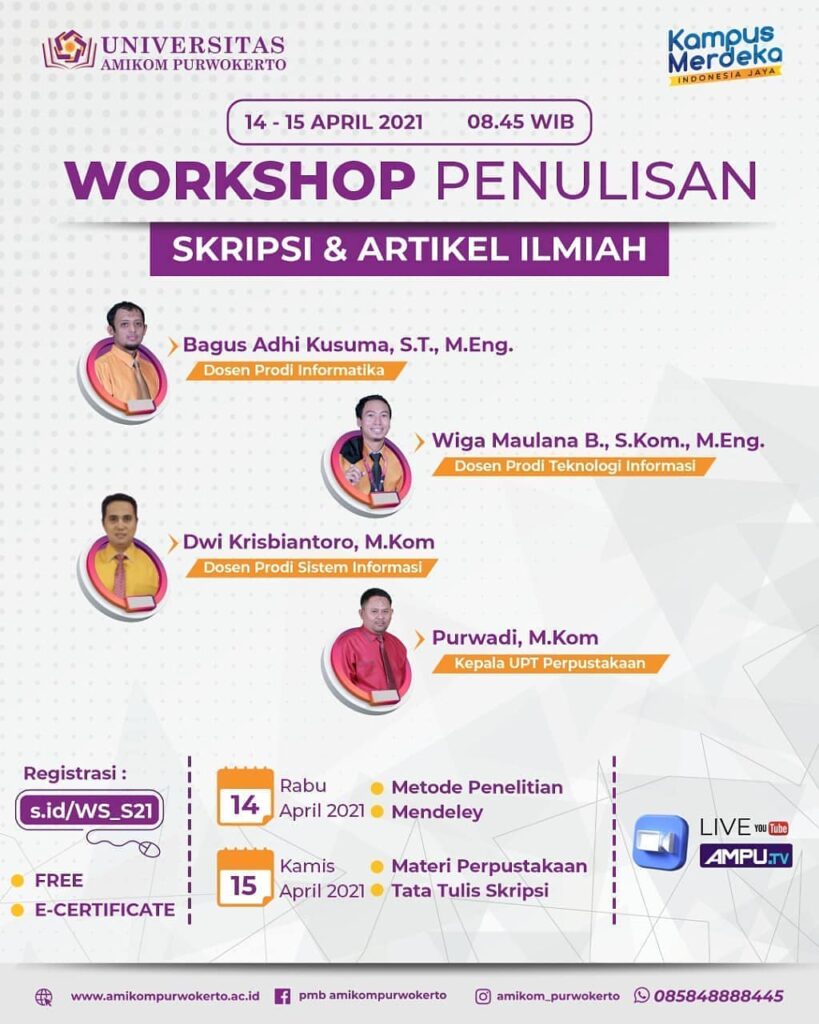 UNIVERSITAS
AMIKOM PURWOKERTO

Kampus Merdeka
INDONESIA JAYA

14 - 15 APRIL 2021 08.45 WIB

WORKSHOP PENULISAN

SKRIPSI & ARTIKEL ILMIAH

Bagus Adhi Kusuma, S.T., M.Eng.
Dosen Prodi Informatika

Wiga Maulana B., S.Kom., M.Eng.
Dosen Prodi Teknologi Informasi

Dwi Krisbiantoro, M.Kom
Dosen Prodi Sistem Informasi

Purwadi, M.Kom
Kepala UPT Perpustakaan

Registrasi :
s.id/WS_S21

FREE
E-CERTIFICATE

14 Rabu April 2021
Metode Penelitian
Mendeley

15 Kamis April 2021
Materi Perpustakaan
Tata Tulis Skripsi

LIVE YouTube
AMPU.TV

www.amikompurwokerto.ac.id
pmb amikompurwokerto
amikom_purwokerto
085848888445